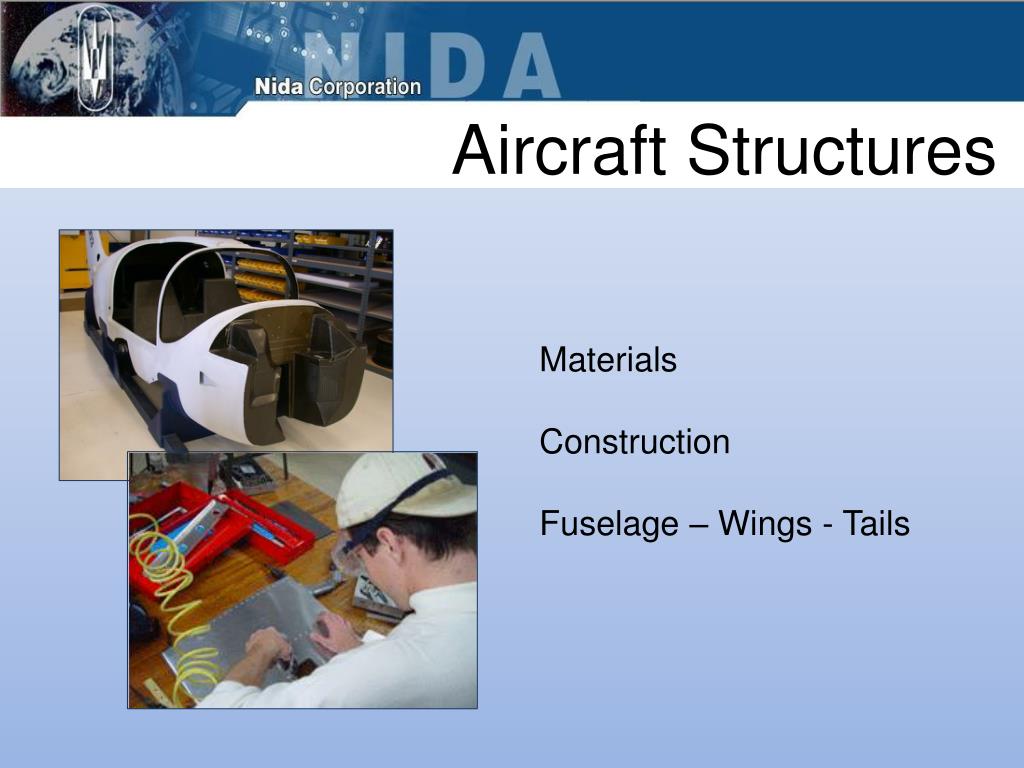 NIDA
Nida Corporation

Aircraft Structures

Materials

Construction

Fuselage – Wings - Tails